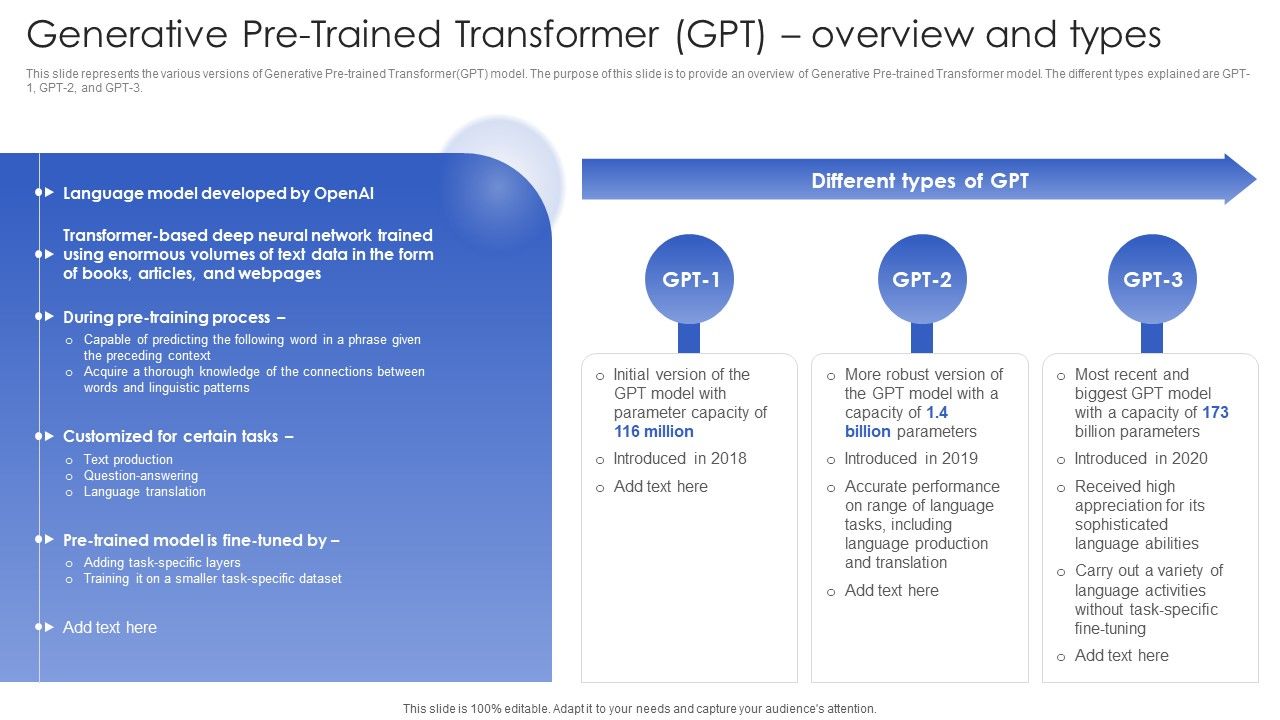 Generative Pre-Trained Transformer (GPT) – overview and types

This slide represents the various versions of Generative Pre-trained Transformer(GPT) model. The purpose of this slide is to provide an overview of Generative Pre-trained Transformer model. The different types explained are GPT-1, GPT-2, and GPT-3.

Language model developed by OpenAI

Transformer-based deep neural network trained using enormous volumes of text data in the form of books, articles, and webpages

During pre-training process –
o Capable of predicting the following word in a phrase given the preceding context
o Acquire a thorough knowledge of the connections between words and linguistic patterns

Customized for certain tasks –
o Text production
o Question-answering
o Language translation

Pre-trained model is fine-tuned by –
o Adding task-specific layers
o Training it on a smaller task-specific dataset

Add text here

Different types of GPT

GPT-1
o Initial version of the GPT model with parameter capacity of 116 million
o Introduced in 2018
o Add text here

GPT-2
o More robust version of the GPT model with a capacity of 1.4 billion parameters
o Introduced in 2019
o Accurate performance on range of language tasks, including language production and translation
o Add text here

GPT-3
o Most recent and biggest GPT model with a capacity of 173 billion parameters
o Introduced in 2020
o Received high appreciation for its sophisticated language abilities
o Carry out a variety of language activities without task-specific fine-tuning
o Add text here

This slide is 100% editable. Adapt it to your needs and capture your audience's attention.